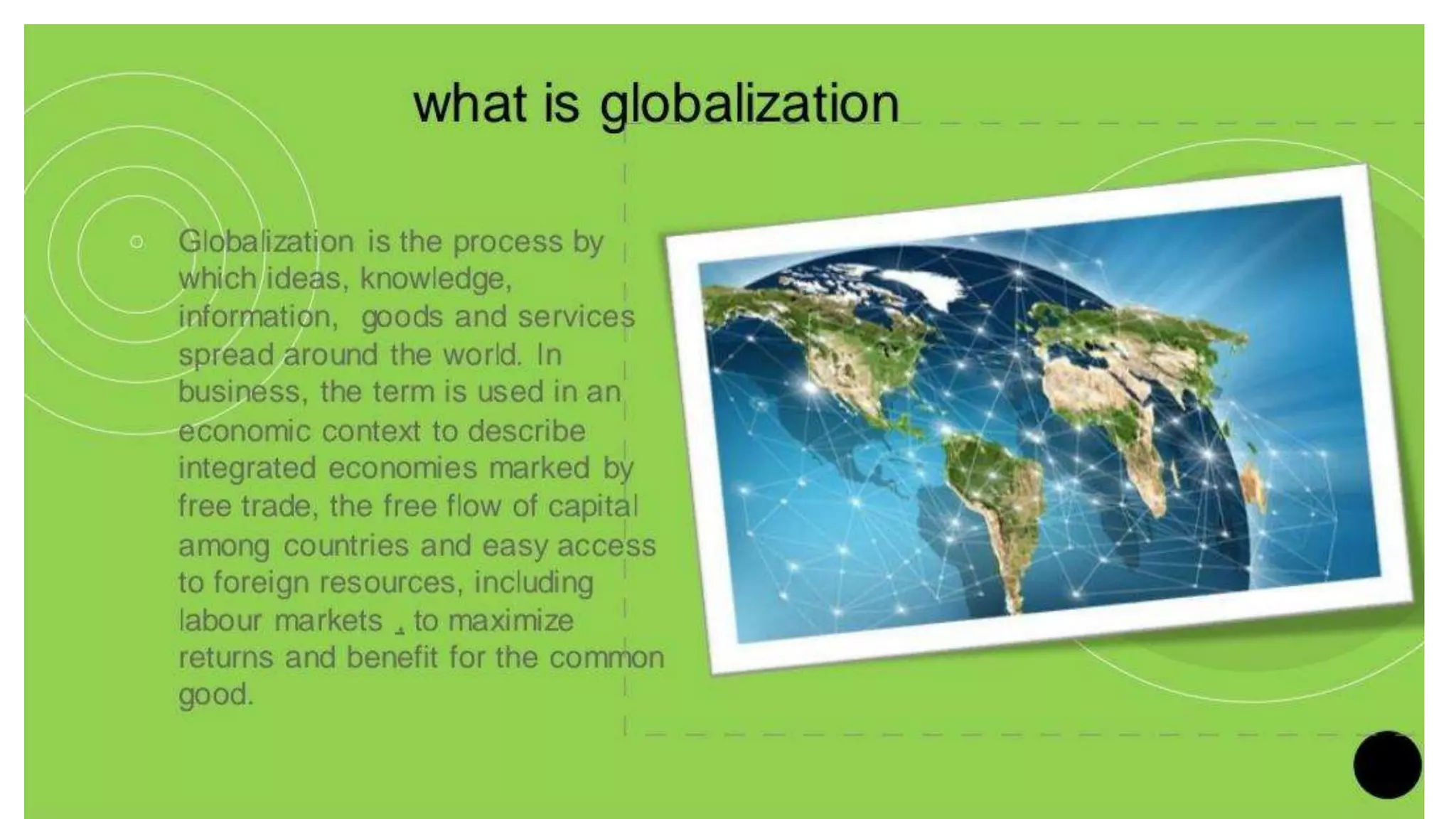 what is globalization

Globalization is the process by which ideas, knowledge, information, goods and services spread around the world. In business, the term is used in an economic context to describe integrated economies marked by free trade, the free flow of capital among countries and easy access to foreign resources, including labour markets , to maximize returns and benefit for the common good.